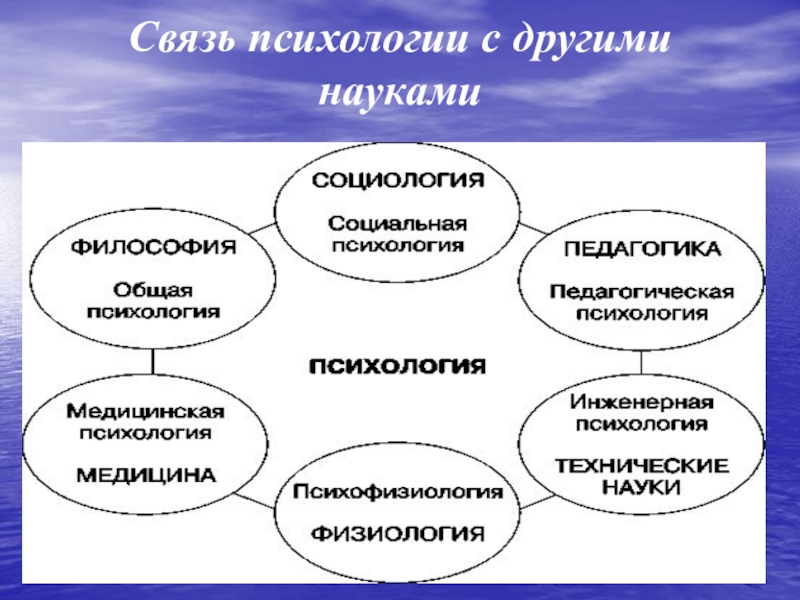 Связь психологии с другими науками

СОЦИОЛОГИЯ
Социальная психология

ФИЛОСОФИЯ
Общая психология

ПЕДАГОГИКА
Педагогическая психология

ПСИХОЛОГИЯ

Медицинская психология
МЕДИЦИНА

Инженерная психология
ТЕХНИЧЕСКИЕ НАУКИ

Психофизиология
ФИЗИОЛОГИЯ